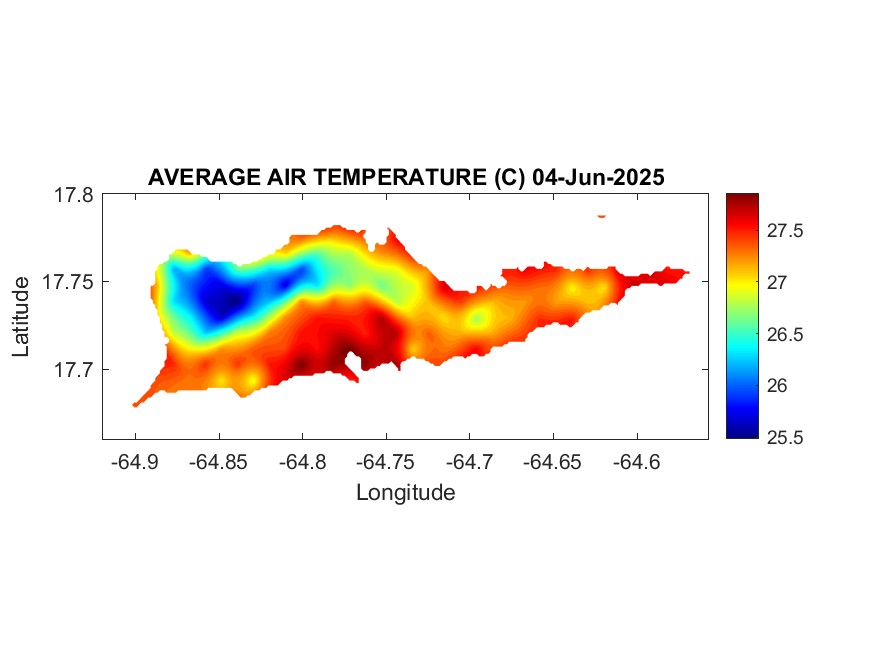 AVERAGE AIR TEMPERATURE (C) 04-Jun-2025

17.8
17.75
17.7

Latitude

-64.9 -64.85 -64.8 -64.75 -64.7 -64.65 -64.6

Longitude

27.5
27
26.5
26
25.5